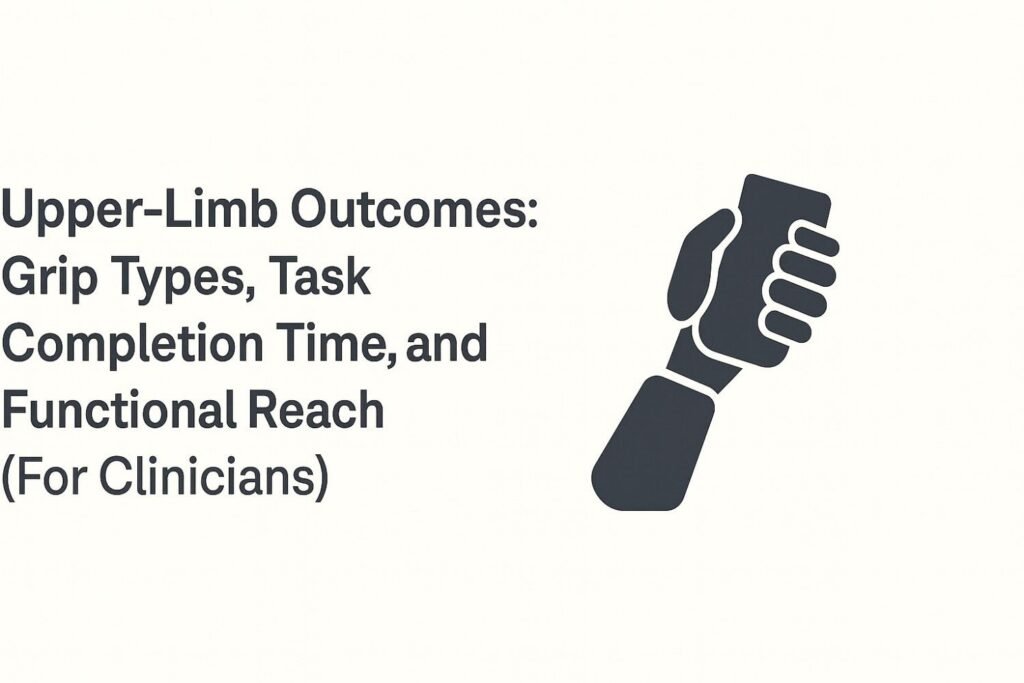 Upper-Limb Outcomes: Grip Types, Task Completion Time, and Functional Reach (For Clinicians)